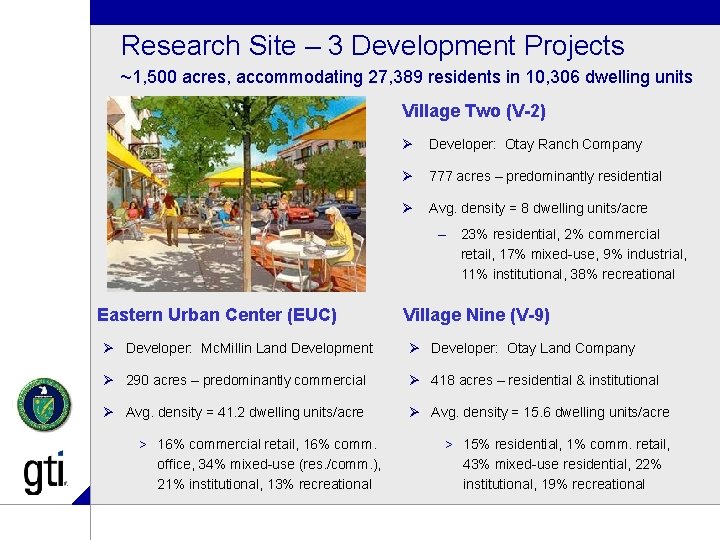 Research Site – 3 Development Projects

~1,500 acres, accommodating 27,389 residents in 10,306 dwelling units

Village Two (V-2)

➢ Developer: Otay Ranch Company

➢ 777 acres – predominantly residential

➢ Avg. density = 8 dwelling units/acre

– 23% residential, 2% commercial retail, 17% mixed-use, 9% industrial, 11% institutional, 38% recreational

Eastern Urban Center (EUC)

➢ Developer: McMillin Land Development

➢ 290 acres – predominantly commercial

➢ Avg. density = 41.2 dwelling units/acre

> 16% commercial retail, 16% comm. office, 34% mixed-use (res./comm.), 21% institutional, 13% recreational

Village Nine (V-9)

➢ Developer: Otay Land Company

➢ 418 acres – residential & institutional

➢ Avg. density = 15.6 dwelling units/acre

> 15% residential, 1% comm. retail, 43% mixed-use residential, 22% institutional, 19% recreational

gti